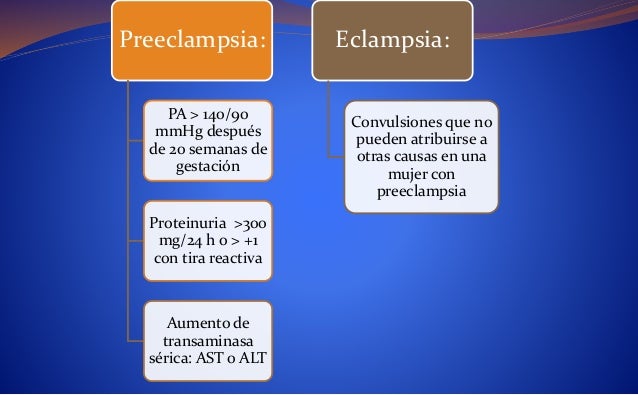 Preeclampsia:

PA > 140/90 mmHg después de 20 semanas de gestación

Proteinuria >300 mg/24 h o > +1 con tira reactiva

Aumento de transaminasa sérica: AST o ALT

Eclampsia:

Convulsiones que no pueden atribuirse a otras causas en una mujer con preeclampsia